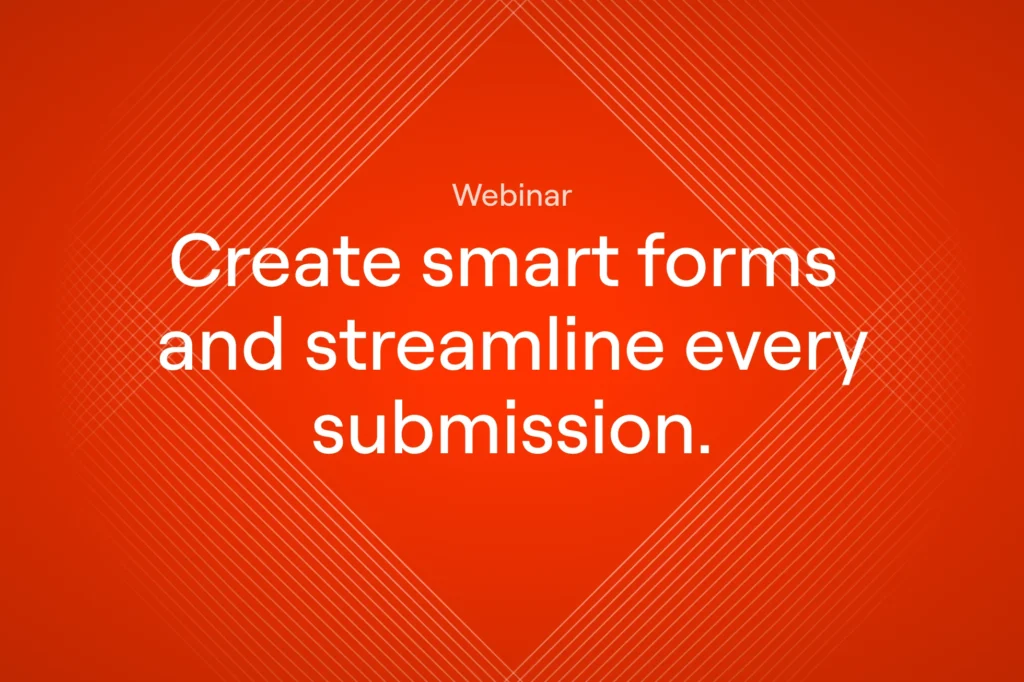 Webinar

Create smart forms and streamline every submission.